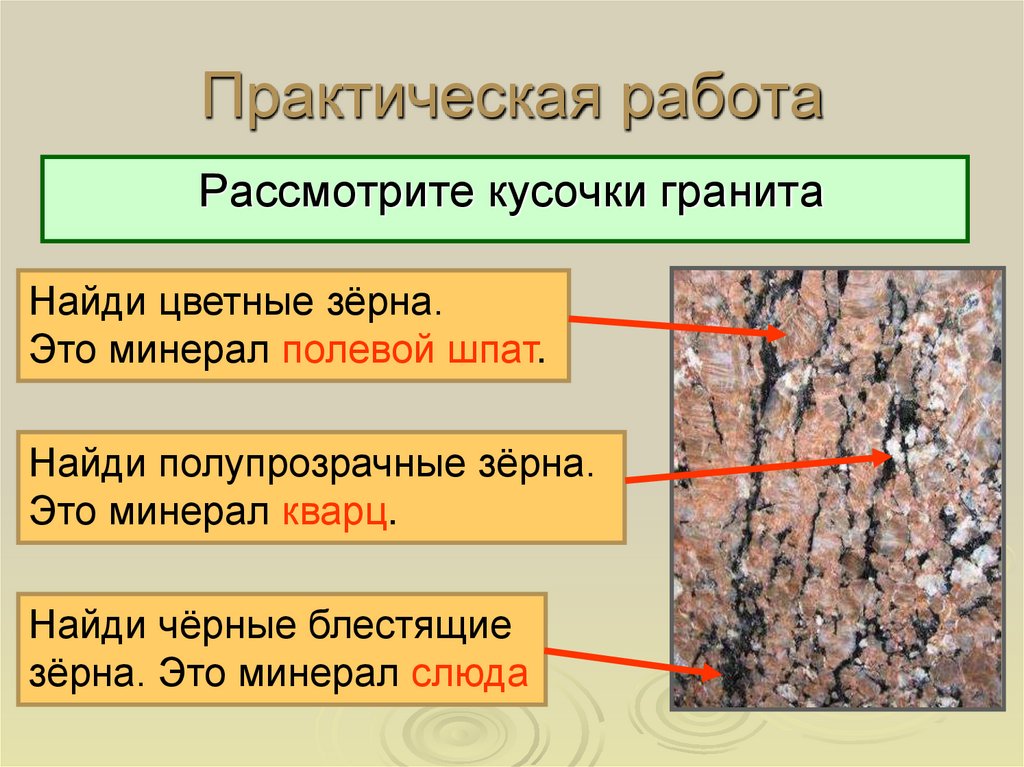 Практическая работа

Рассмотрите кусочки гранита

Найди цветные зёрна.
Это минерал полевой шпат.

Найди полупрозрачные зёрна.
Это минерал кварц.

Найди чёрные блестящие зёрна. Это минерал слюда